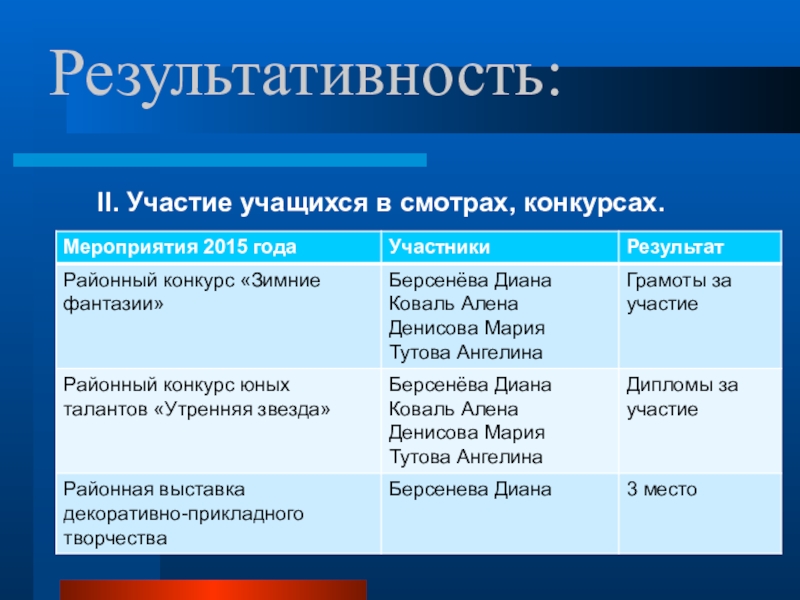 Результативность:

II. Участие учащихся в смотрах, конкурсах.

| Мероприятия 2015 года | Участники | Результат |
|---|---|---|
| Районный конкурс «Зимние фантазии» | Берсенёва Диана Коваль Алена Денисова Мария Тутова Ангелина | Грамоты за участие |
| Районный конкурс юных талантов «Утренняя звезда» | Берсенёва Диана Коваль Алена Денисова Мария Тутова Ангелина | Дипломы за участие |
| Районная выставка декоративно-прикладного творчества | Берсенева Диана | 3 место |